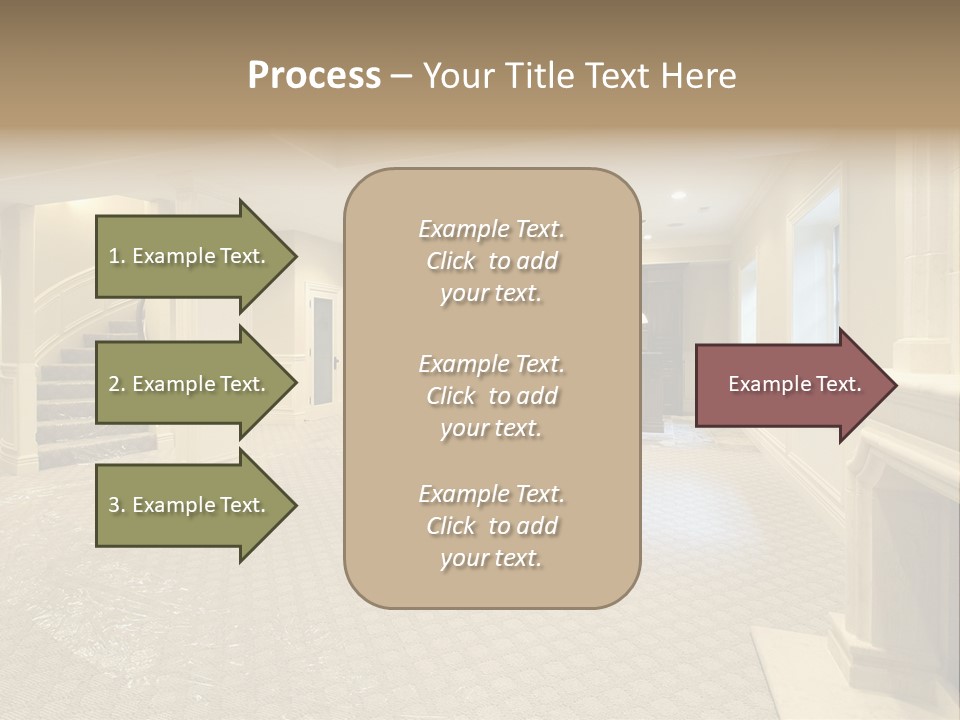 Process – Your Title Text Here

1. Example Text.

2. Example Text.

3. Example Text.

Example Text. Click to add your text.

Example Text. Click to add your text.

Example Text. Click to add your text.

Example Text.